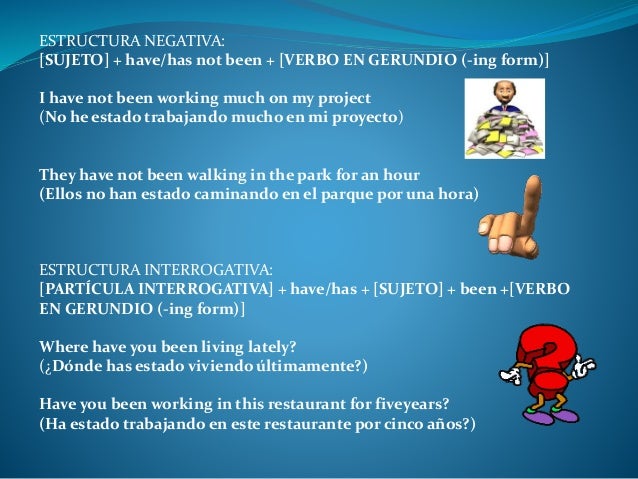 ESTRUCTURA NEGATIVA:
[SUJETO] + have/has not been + [VERBO EN GERUNDIO (-ing form)]

I have not been working much on my project
(No he estado trabajando mucho en mi proyecto)

They have not been walking in the park for an hour
(Ellos no han estado caminando en el parque por una hora)

ESTRUCTURA INTERROGATIVA:
[PARTÍCULA INTERROGATIVA] + have/has + [SUJETO] + been +[VERBO EN GERUNDIO (-ing form)]

Where have you been living lately?
(¿Dónde has estado viviendo últimamente?)

Have you been working in this restaurant for fiveyears?
(Ha estado trabajando en este restaurante por cinco años?)